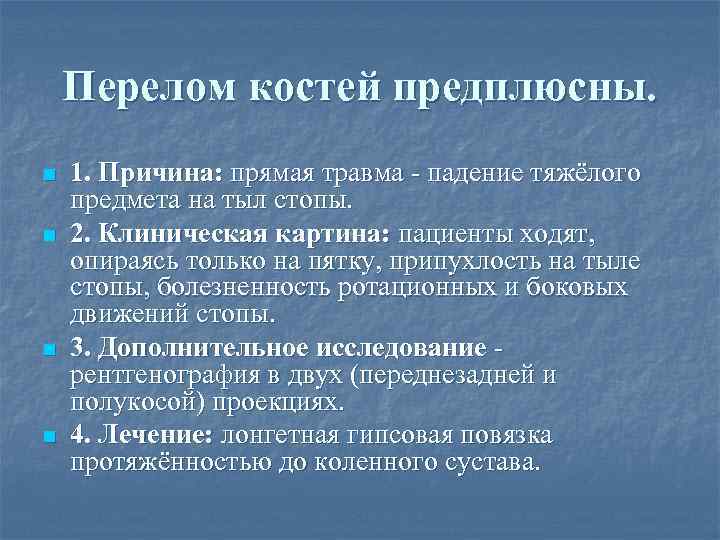 Перелом костей предплюсны.

1. Причина: прямая травма - падение тяжёлого предмета на тыл стопы.

2. Клиническая картина: пациенты ходят, опираясь только на пятку, припухлость на тыле стопы, болезненность ротационных и боковых движений стопы.

3. Дополнительное исследование - рентгенография в двух (переднезадней и полукосой) проекциях.

4. Лечение: лонгетная гипсовая повязка протяжённостью до коленного сустава.